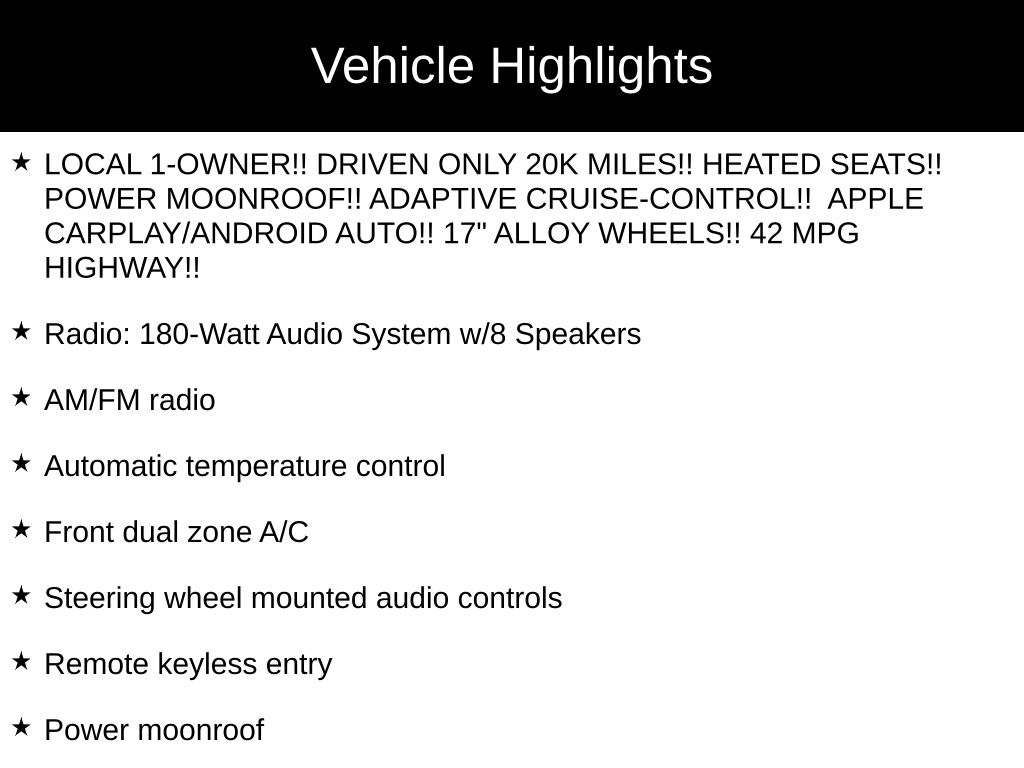 Vehicle Highlights

★ LOCAL 1-OWNER!! DRIVEN ONLY 20K MILES!! HEATED SEATS!! POWER MOONROOF!! ADAPTIVE CRUISE-CONTROL!! APPLE CARPLAY/ANDROID AUTO!! 17" ALLOY WHEELS!! 42 MPG HIGHWAY!!

★ Radio: 180-Watt Audio System w/8 Speakers

★ AM/FM radio

★ Automatic temperature control

★ Front dual zone A/C

★ Steering wheel mounted audio controls

★ Remote keyless entry

★ Power moonroof